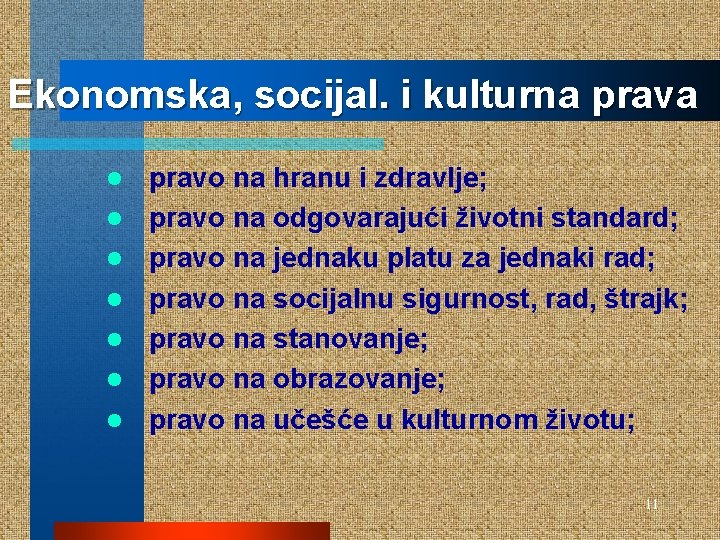 Ekonomska, socijal. i kulturna prava

- pravo na hranu i zdravlje;
- pravo na odgovarajući životni standard;
- pravo na jednaku platu za jednaki rad;
- pravo na socijalnu sigurnost, rad, štrajk;
- pravo na stanovanje;
- pravo na obrazovanje;
- pravo na učešće u kulturnom životu;

11